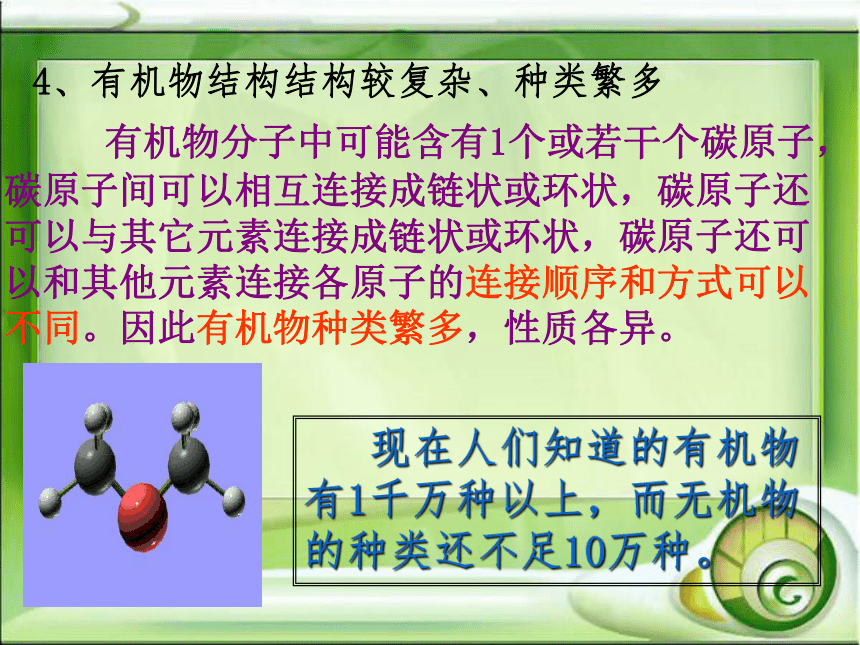 4、有机物结构结构较复杂、种类繁多

有机物分子中可能含有1个或若干个碳原子，碳原子间可以相互连接成链状或环状，碳原子还可以与其它元素连接成链状或环状，碳原子还可以和其他元素连接各原子的连接顺序和方式可以不同。因此有机物种类繁多，性质各异。

现在人们知道的有机物有1千万种以上，而无机物的种类还不足10万种。